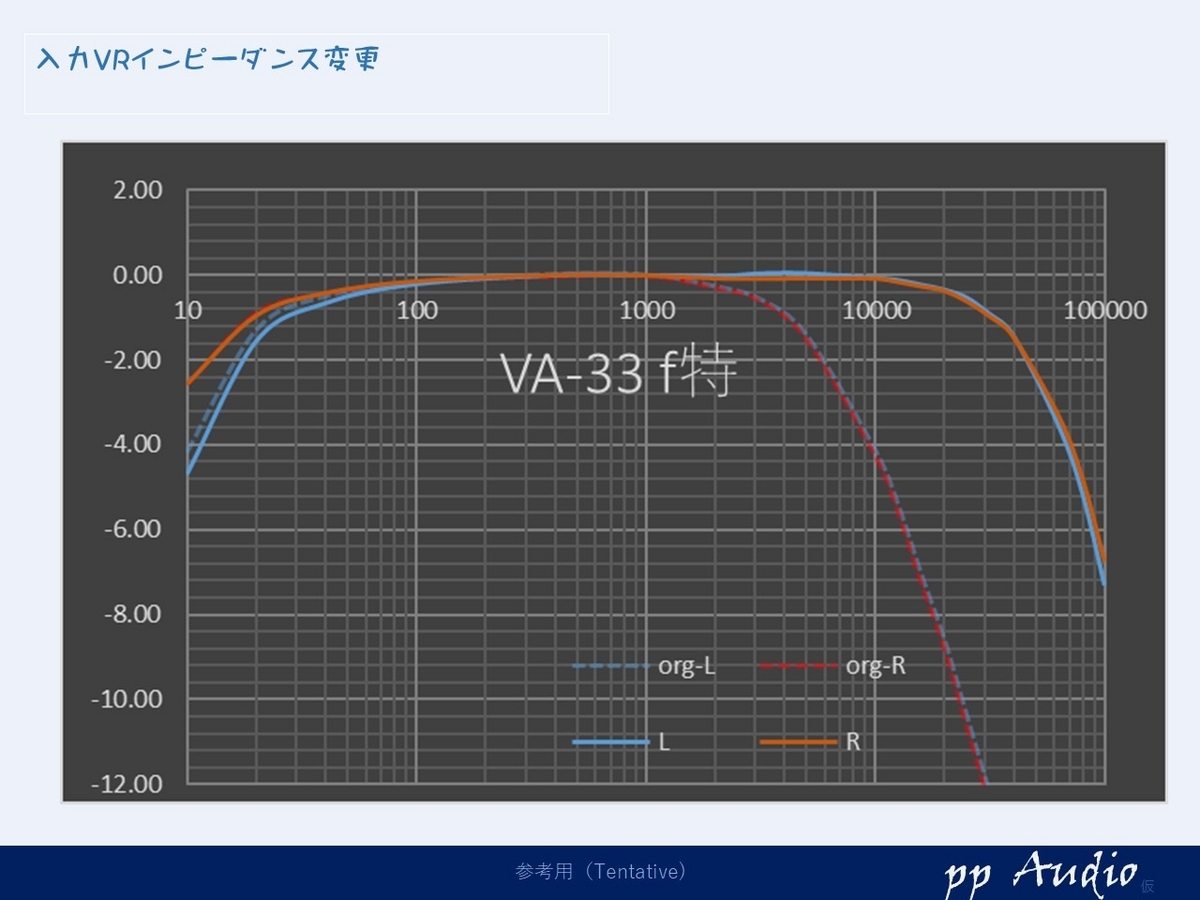 入力VRインピーダンス変更

2.00
0.00
-2.00
-4.00
-6.00
-8.00
-10.00
-12.00
10
100
1000
10000
100000

VA-33 f特

org-L
org-R
L
R

参考用（Tentative）

pp Audio 仮